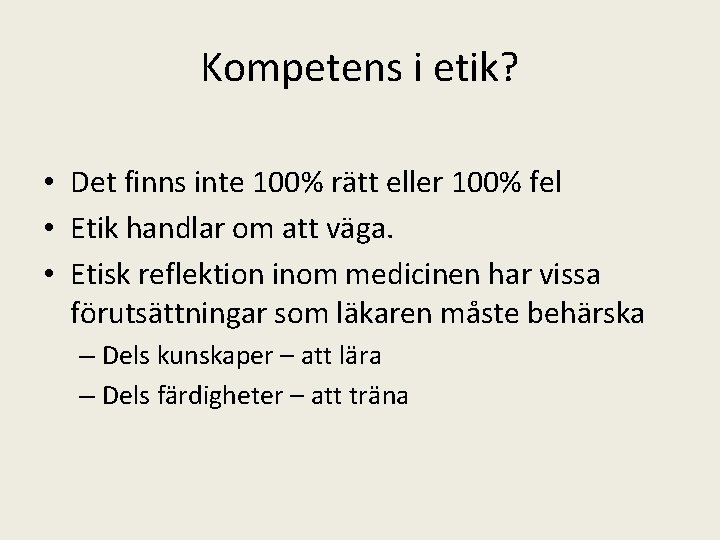 Kompetens i etik?

• Det finns inte 100% rätt eller 100% fel
• Etik handlar om att väga.
• Etisk reflektion inom medicinen har vissa förutsättningar som läkaren måste behärska
– Dels kunskaper – att lära
– Dels färdigheter – att träna